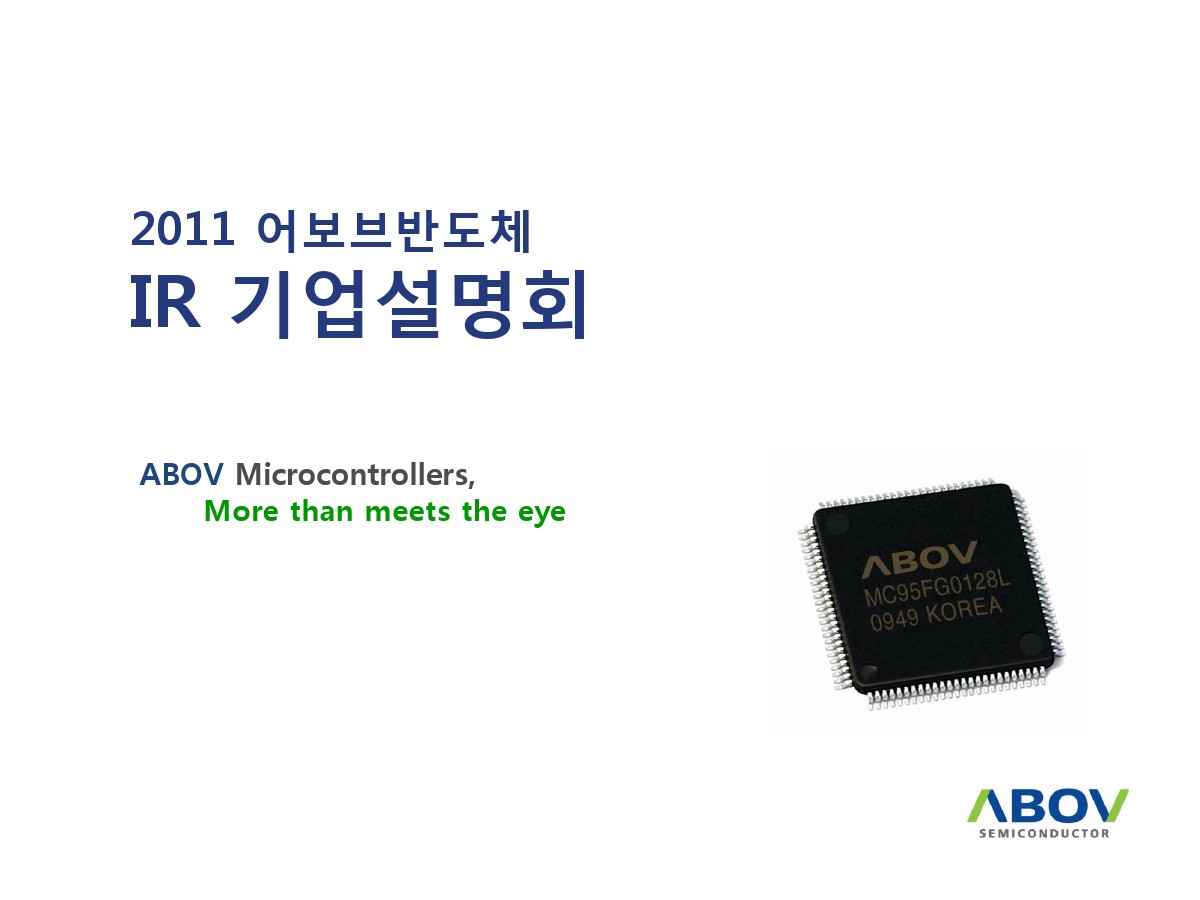 2011 어보브반도체
IR 기업설명회

ABOV Microcontrollers,
More than meets the eye

ABOV
MC95FG0128L
0949 KOREA

ABOV
SEMICONDUCTOR